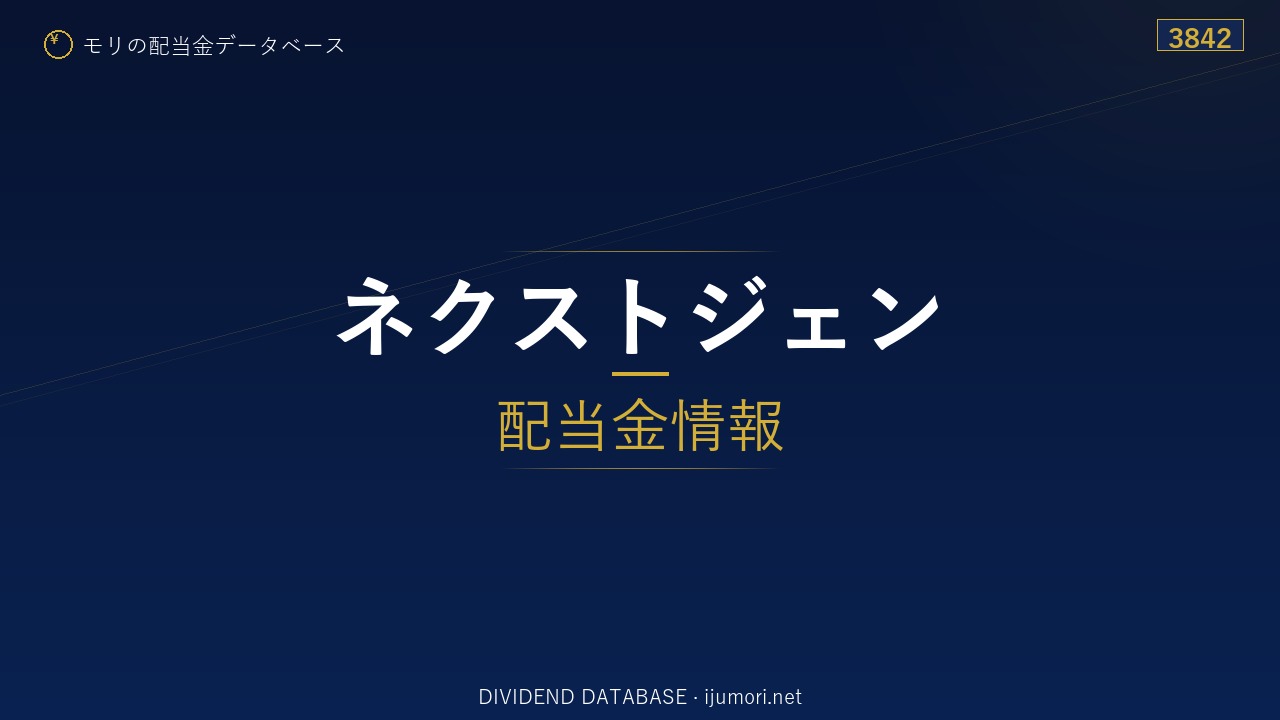 ¥ モリの配当金データベース

3842

ネクストジェン

配当金情報

DIVIDEND DATABASE · ijumori.net